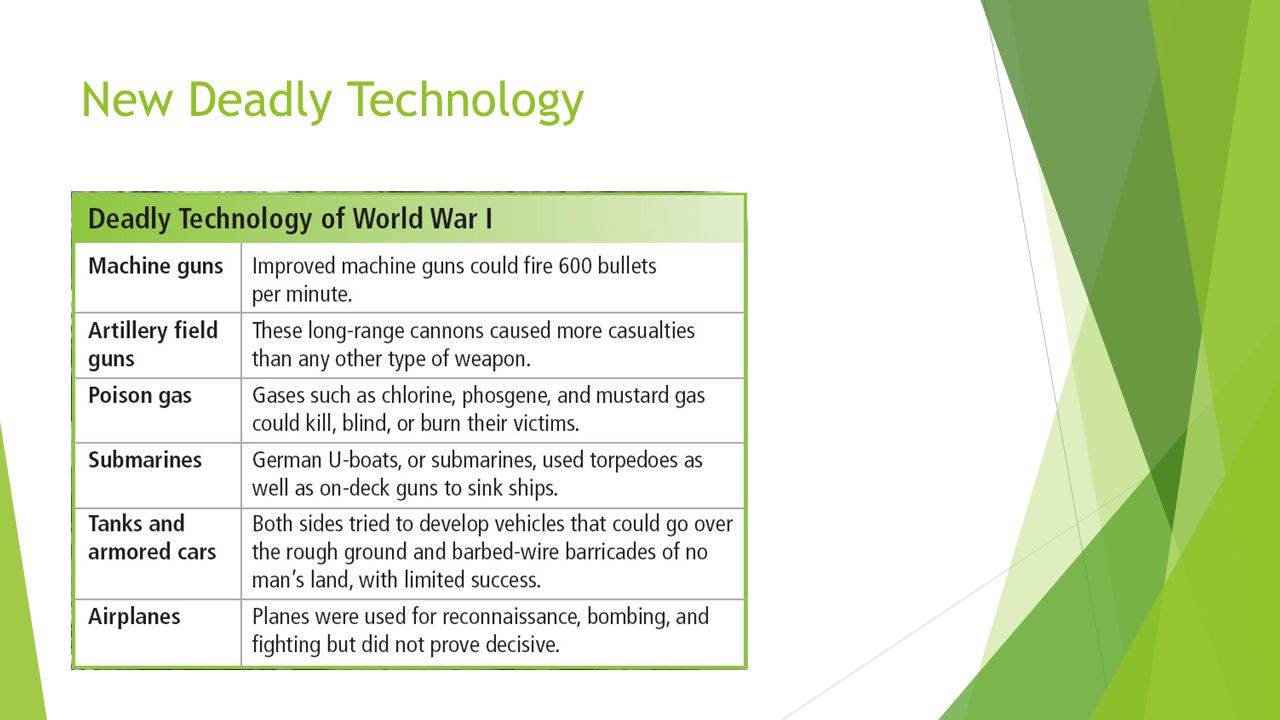 New Deadly Technology

Deadly Technology of World War I

| | |
|---|---|
| Machine guns | Improved machine guns could fire 600 bullets per minute. |
| Artillery field guns | These long-range cannons caused more casualties than any other type of weapon. |
| Poison gas | Gases such as chlorine, phosgene, and mustard gas could kill, blind, or burn their victims. |
| Submarines | German U-boats, or submarines, used torpedoes as well as on-deck guns to sink ships. |
| Tanks and armored cars | Both sides tried to develop vehicles that could go over the rough ground and barbed-wire barricades of no man's land, with limited success. |
| Airplanes | Planes were used for reconnaissance, bombing, and fighting but did not prove decisive. |